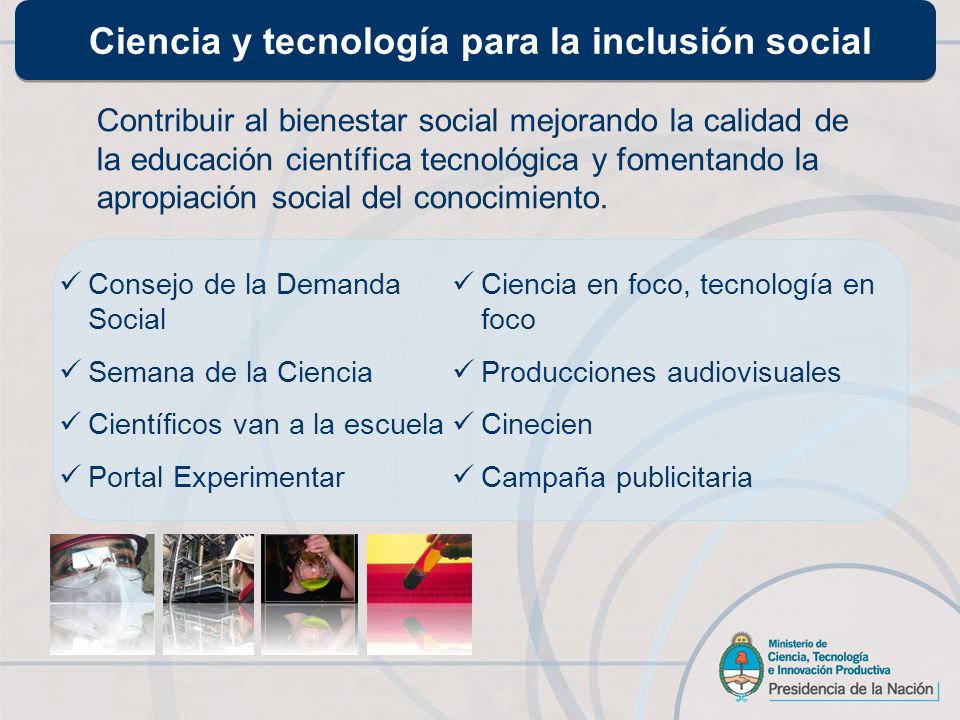 Ciencia y tecnología para la inclusión social

Contribuir al bienestar social mejorando la calidad de la educación científica tecnológica y fomentando la apropiación social del conocimiento.

✓ Consejo de la Demanda Social
✓ Semana de la Ciencia
✓ Científicos van a la escuela
✓ Portal Experimentar

✓ Ciencia en foco, tecnología en foco
✓ Producciones audiovisuales
✓ Cinecien
✓ Campaña publicitaria

Ministerio de Ciencia, Tecnología e Innovación Productiva
Presidencia de la Nación